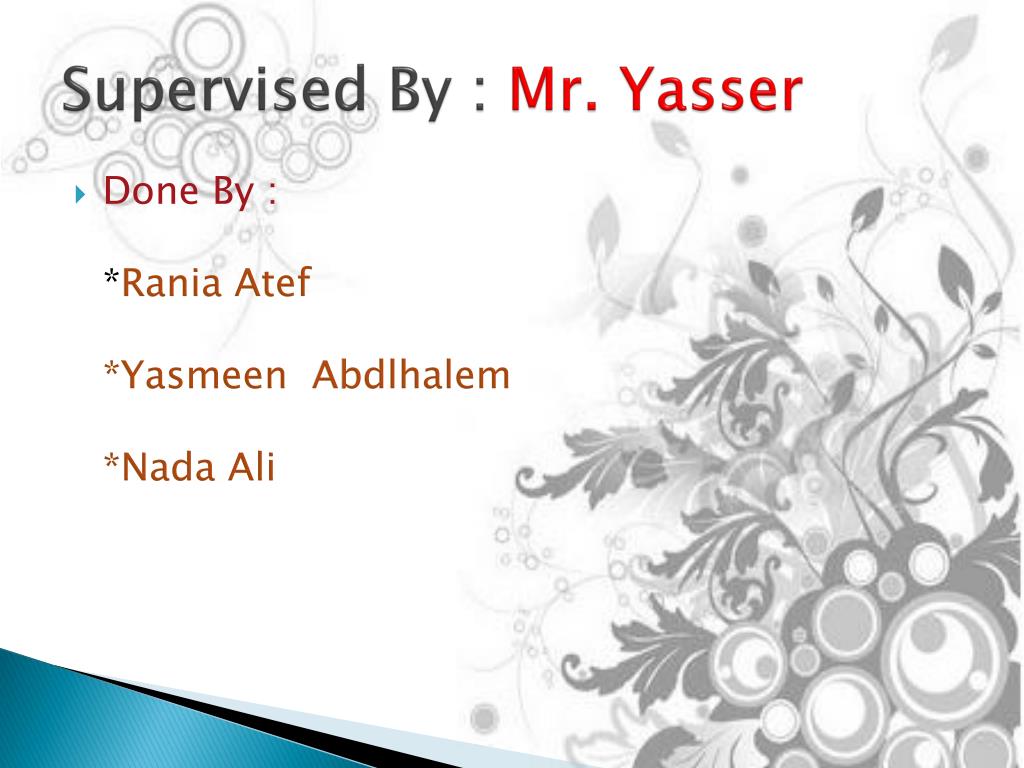 Supervised By : Mr. Yasser

Done By :

*Rania Atef

*Yasmeen Abdlhalem

*Nada Ali